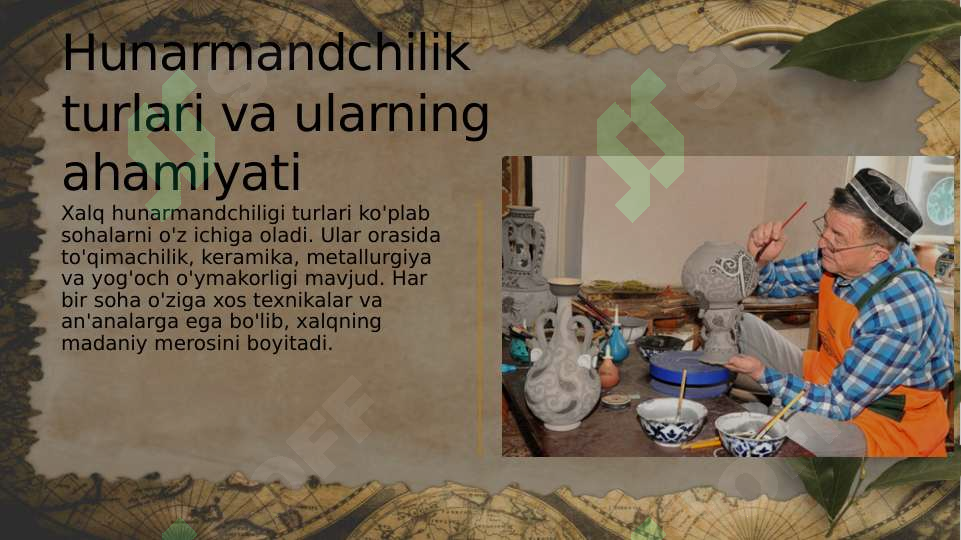 Hunarmandchilik turlari va ularning ahamiyati

Xalq hunarmandchiligi turlari ko'plab sohalarni o'z ichiga oladi. Ular orasida to'qimachilik, keramika, metallurgiya va yog'och o'ymakorligi mavjud. Har bir soha o'ziga xos texnikalar va an'analarga ega bo'lib, xalqning madaniy merosini boyitadi.